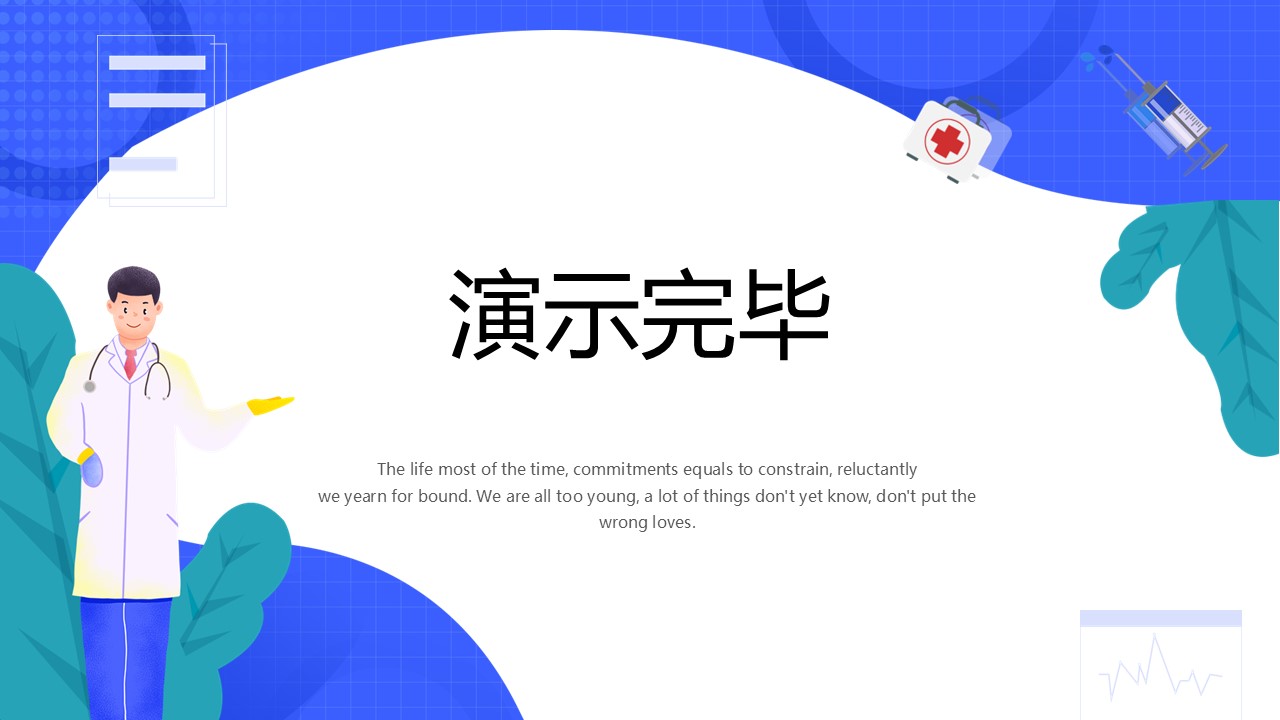 演示完毕

The life most of the time, commitments equals to constrain, reluctantly we yearn for bound. We are all too young, a lot of things don't yet know, don't put the wrong loves.